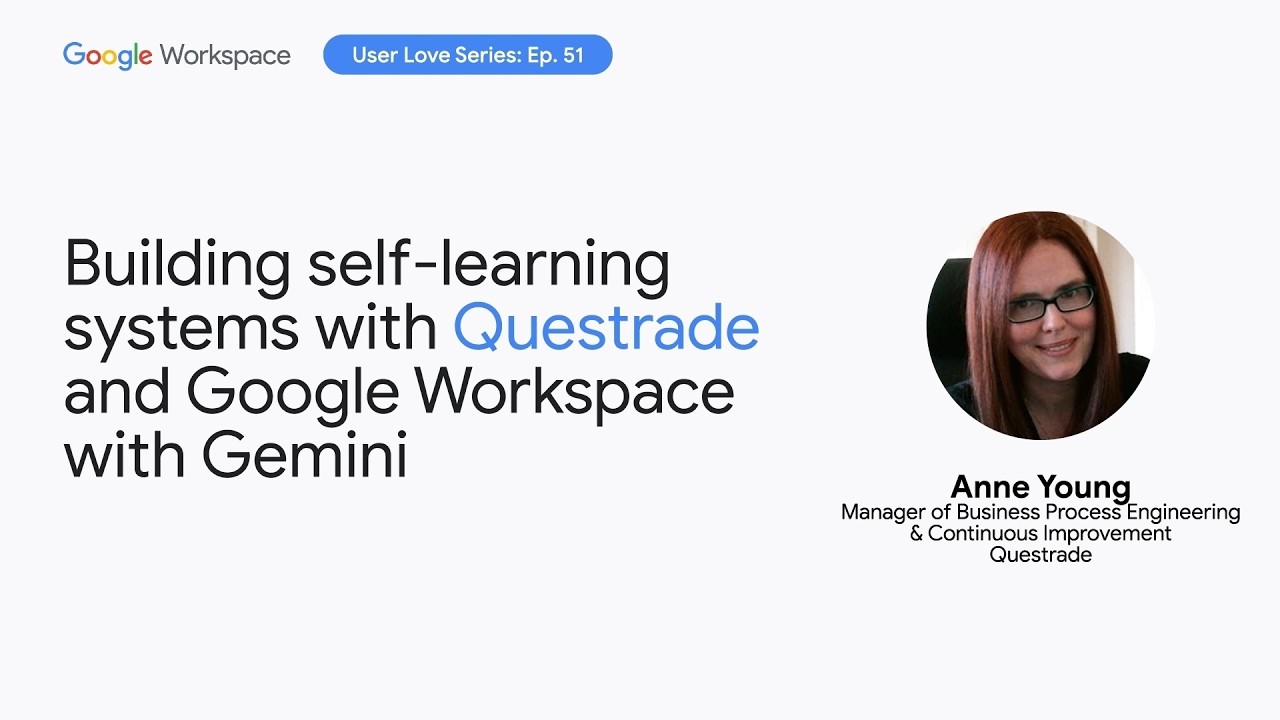 Google Workspace

User Love Series: Ep. 51

Building self-learning systems with Questrade and Google Workspace with Gemini

Anne Young
Manager of Business Process Engineering & Continuous Improvement
Questrade